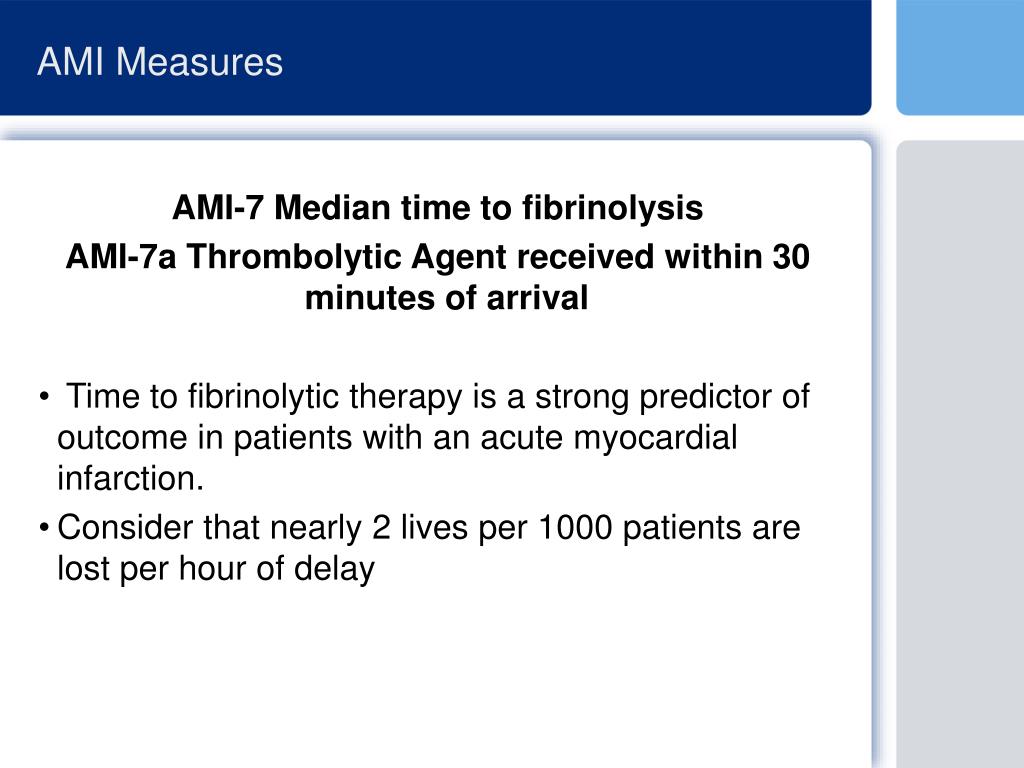 AMI Measures

AMI-7 Median time to fibrinolysis
AMI-7a Thrombolytic Agent received within 30 minutes of arrival

• Time to fibrinolytic therapy is a strong predictor of outcome in patients with an acute myocardial infarction.
• Consider that nearly 2 lives per 1000 patients are lost per hour of delay